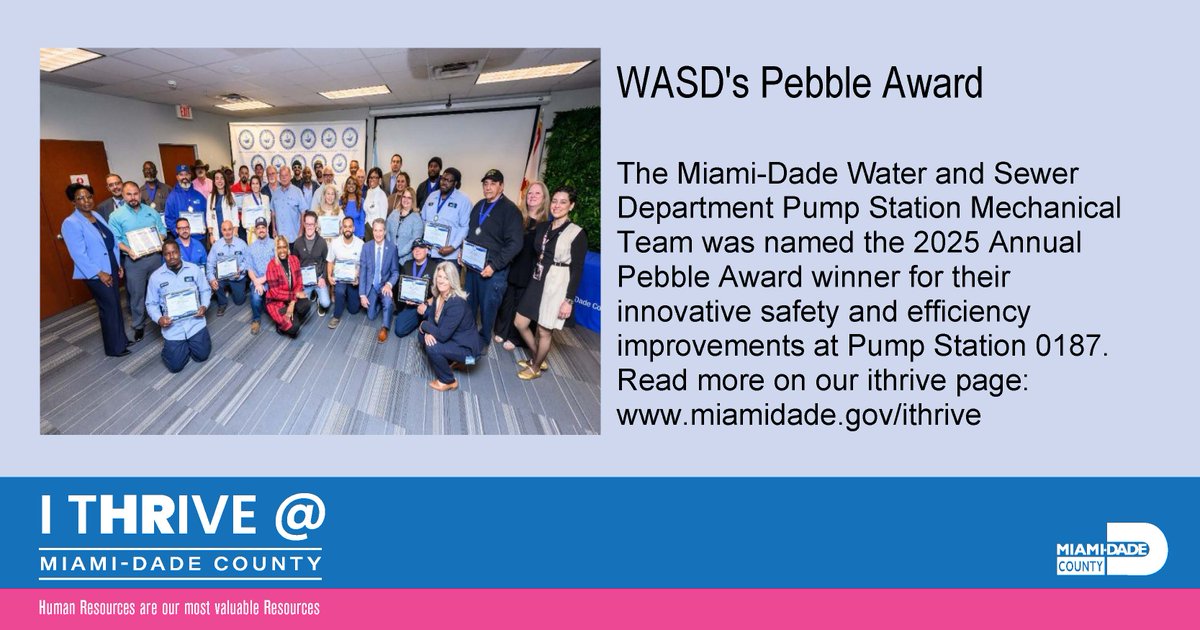 WASD's Pebble Award

The Miami-Dade Water and Sewer Department Pump Station Mechanical Team was named the 2025 Annual Pebble Award winner for their innovative safety and efficiency improvements at Pump Station 0187. Read more on our ithrive page: www.miamidade.gov/ithrive

I THRIVE @
MIAMI-DADE COUNTY

MIAMI-DADE COUNTY

Human Resources are our most valuable Resources